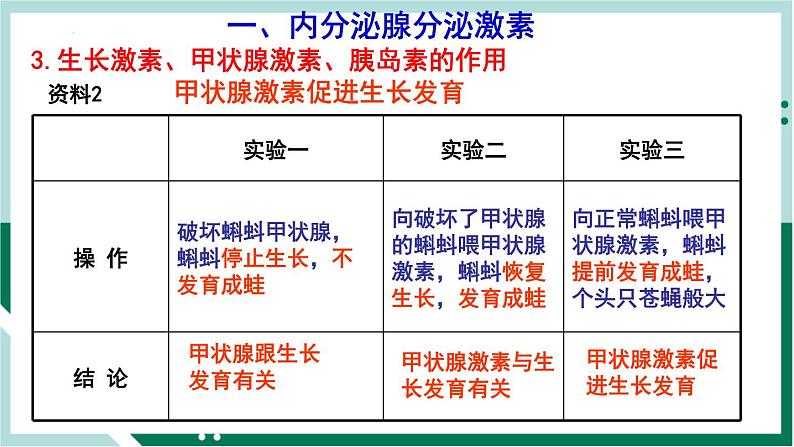 一、内分泌腺分泌激素

3. 生长激素、甲状腺激素、胰岛素的作用

资料2 甲状腺激素促进生长发育

| | 实验一 | 实验二 | 实验三 |
|---|---|---|---|
| 操 作 | 破坏蝌蚪甲状腺，蝌蚪停止生长，不发育成蛙 | 向破坏了甲状腺的蝌蚪喂甲状腺激素，蝌蚪恢复生长，发育成蛙 | 向正常蝌蚪喂甲状腺激素，蝌蚪提前发育成蛙，个头只苍蝇般大 |
| 结 论 | 甲状腺跟生长发育有关 | 甲状腺激素与生长发育有关 | 甲状腺激素促进生长发育 |